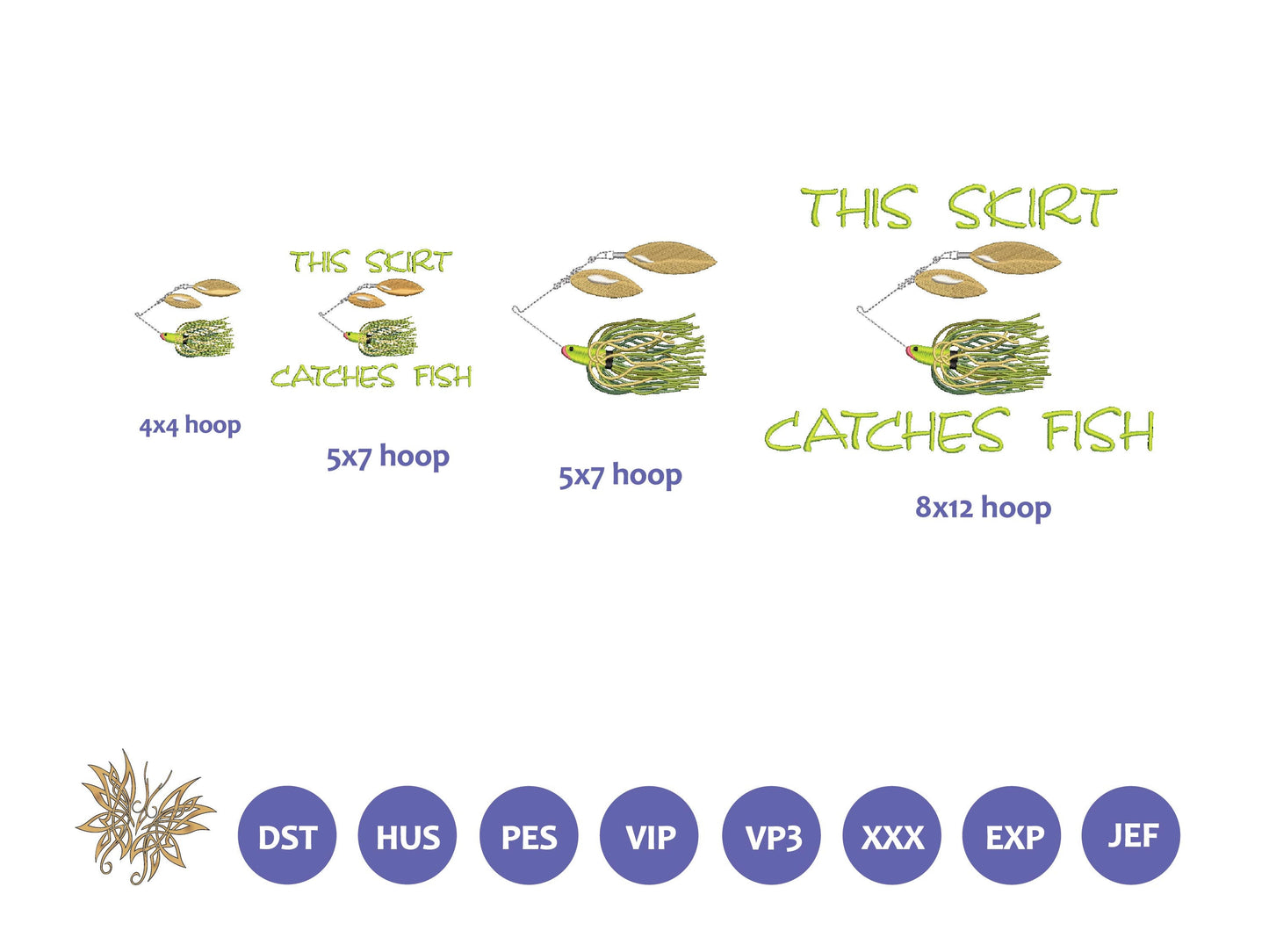 4x4 hoop

THIS SKIRT
CATCHES FISH

5x7 hoop

5x7 hoop

THIS SKIRT
CATCHES FISH

8x12 hoop

DST HUS PES VIP VP3 XXX EXP JEF